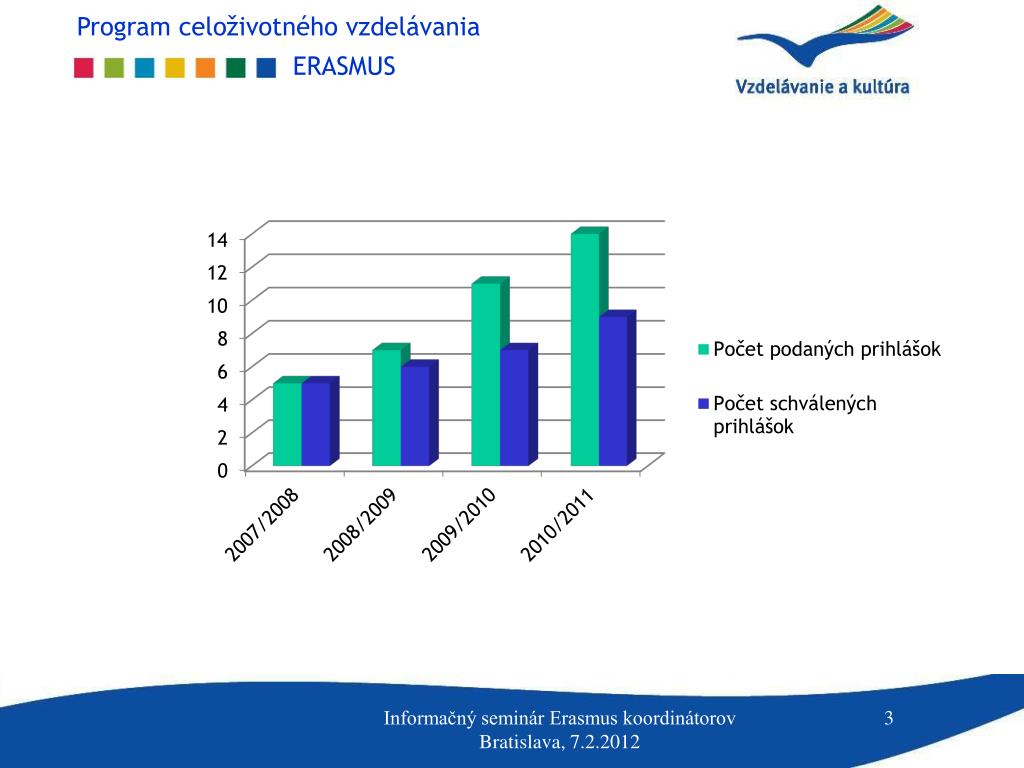 Program celoživotného vzdelávania

ERASMUS

Vzdelávanie a kultúra

14
12
10
8
6
4
2
0

2007/2008
2008/2009
2009/2010
2010/2011

Počet podaných prihlášok

Počet schválených prihlášok

Informačný seminár Erasmus koordinátorov
Bratislava, 7.2.2012

3